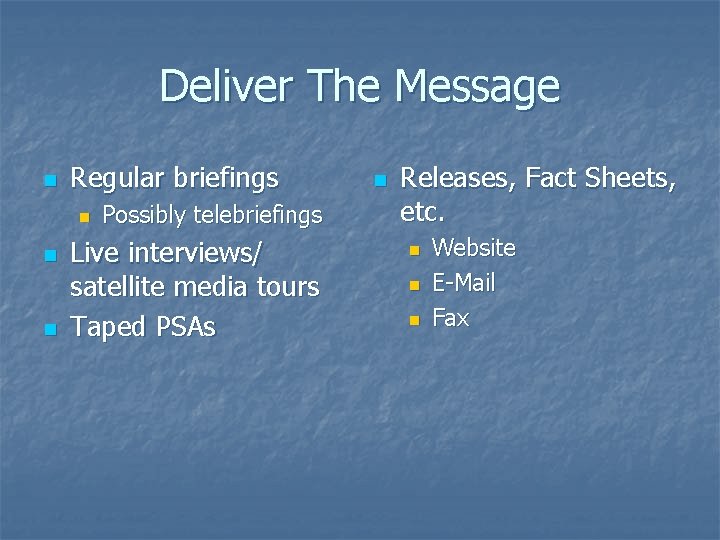 Deliver The Message

- Regular briefings
  - Possibly telebriefings
- Live interviews/ satellite media tours
- Taped PSAs

- Releases, Fact Sheets, etc.
  - Website
  - E-Mail
  - Fax